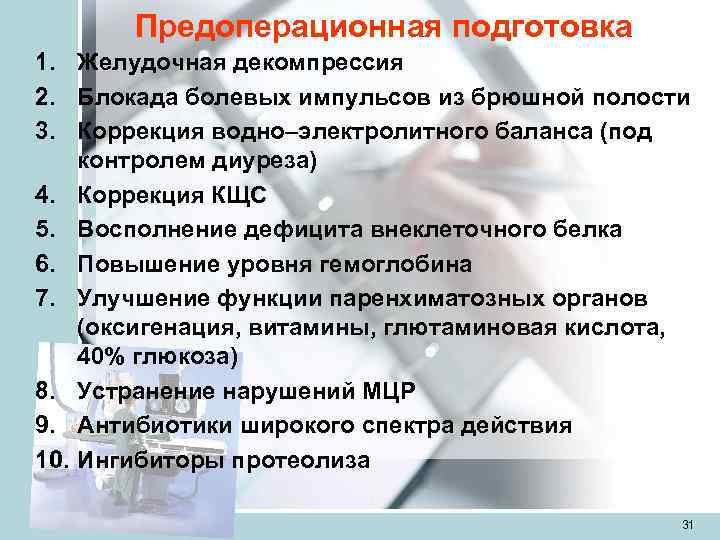 Предоперационная подготовка

1. Желудочная декомпрессия
2. Блокада болевых импульсов из брюшной полости
3. Коррекция водно–электролитного баланса (под контролем диуреза)
4. Коррекция КЩС
5. Восполнение дефицита внеклеточного белка
6. Повышение уровня гемоглобина
7. Улучшение функции паренхиматозных органов (оксигенация, витамины, глютаминовая кислота, 40% глюкоза)
8. Устранение нарушений МЦР
9. Антибиотики широкого спектра действия
10. Ингибиторы протеолиза

31